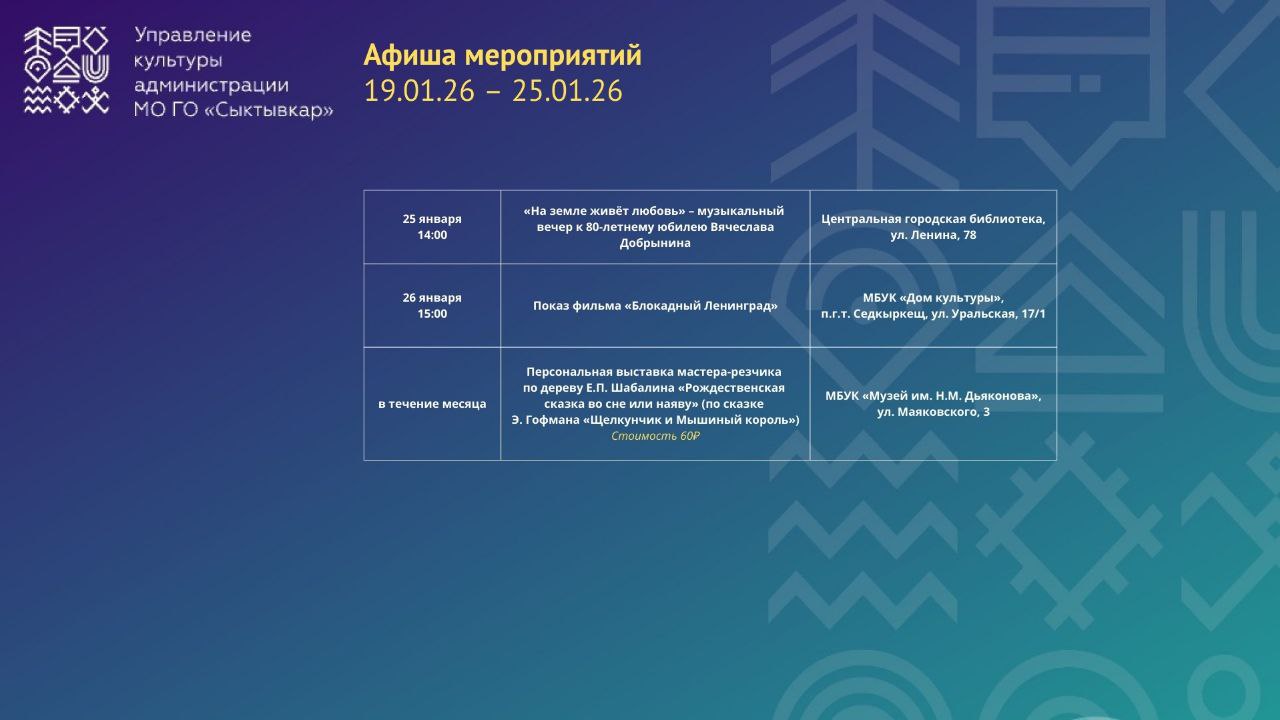 Управление культуры администрации МО ГО «Сыктывкар»

Афиша мероприятий
19.01.26 – 25.01.26

| | | |
|---|---|---|
| 25 января 14:00 | «На земле живёт любовь» – музыкальный вечер к 80-летнему юбилею Вячеслава Добрынина | Центральная городская библиотека, ул. Ленина, 78 |
| 26 января 15:00 | Показ фильма «Блокадный Ленинград» | МБУК «Дом культуры», п.г.т. Седкыркещ, ул. Уральская, 17/1 |
| в течение месяца | Персональная выставка мастера-резчика по дереву Е.П. Шабалина «Рождественская сказка во сне или наяву» (по сказке Э. Гофмана «Щелкунчик и Мышиный король») Стоимость 60₽ | МБУК «Музей им. Н.М. Дьяконова», ул. Маяковского, 3 |